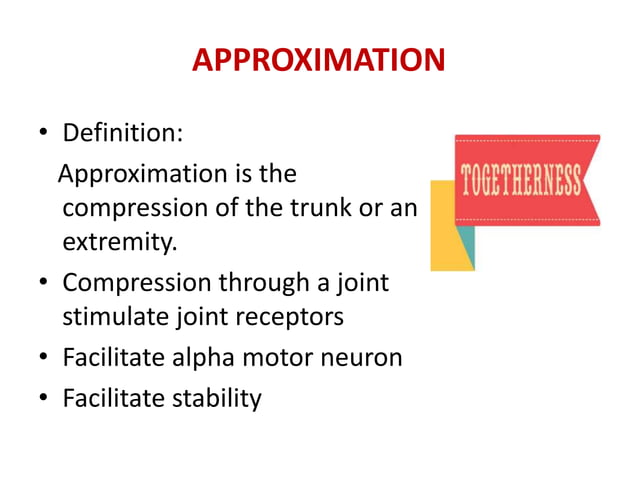 APPROXIMATION

• Definition:
Approximation is the compression of the trunk or an extremity.
• Compression through a joint stimulate joint receptors
• Facilitate alpha motor neuron
• Facilitate stability

TOGETHERNESS